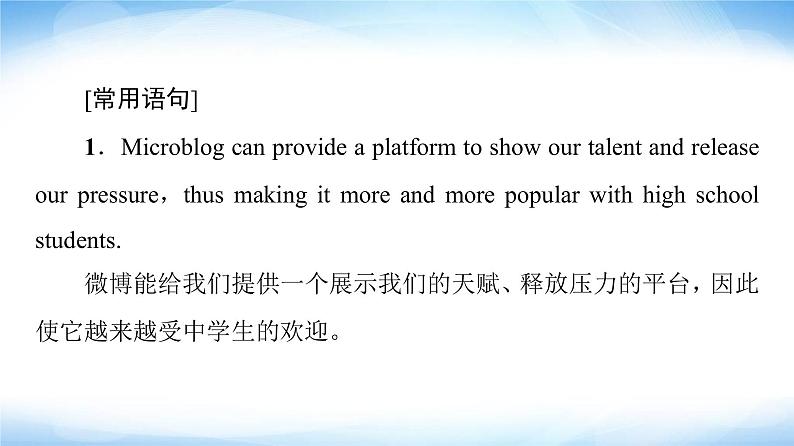 [常用语句]

1．Microblog can provide a platform to show our talent and release our pressure，thus making it more and more popular with high school students.

微博能给我们提供一个展示我们的天赋、释放压力的平台，因此使它越来越受中学生的欢迎。